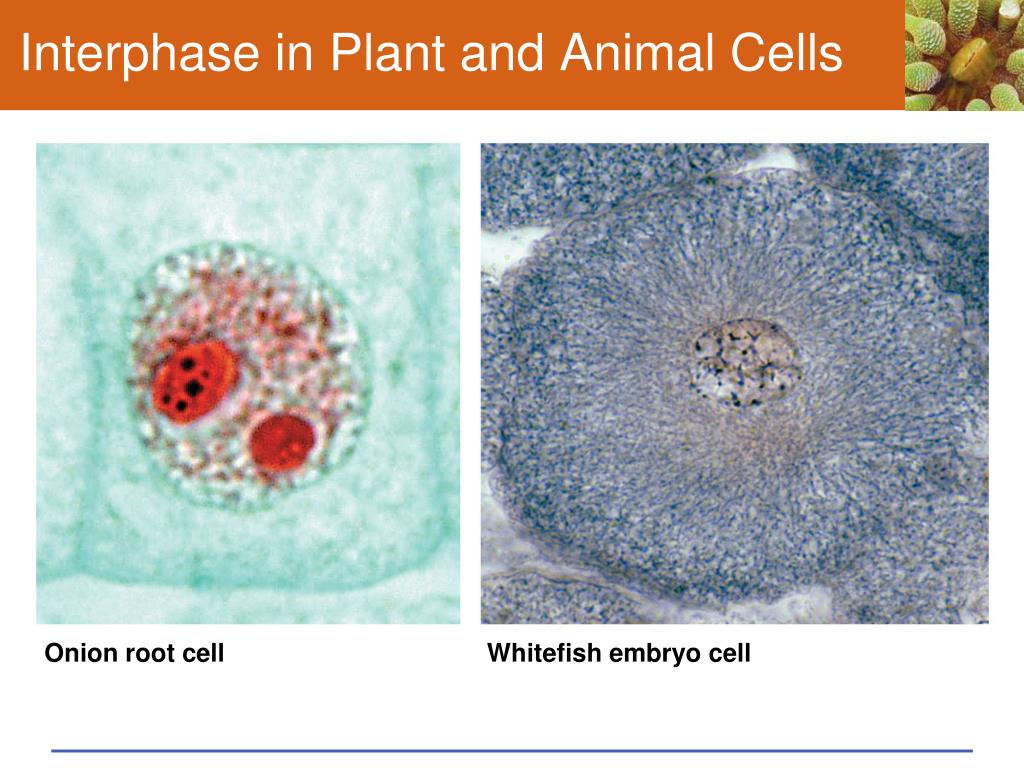 Interphase in Plant and Animal Cells

Onion root cell

Whitefish embryo cell